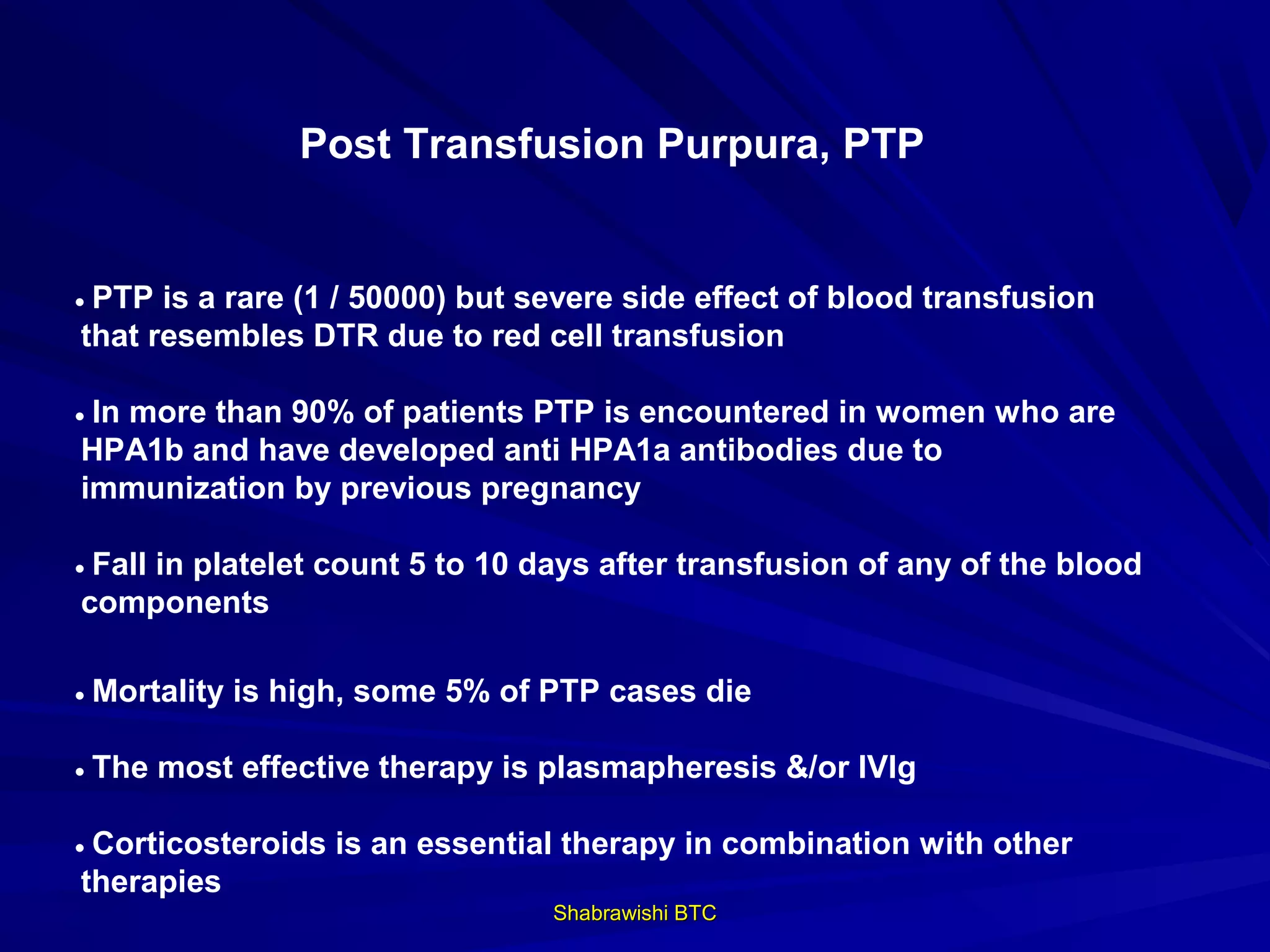 Post Transfusion Purpura, PTP

• PTP is a rare (1 / 50000) but severe side effect of blood transfusion that resembles DTR due to red cell transfusion

• In more than 90% of patients PTP is encountered in women who are HPA1b and have developed anti HPA1a antibodies due to immunization by previous pregnancy

• Fall in platelet count 5 to 10 days after transfusion of any of the blood components

• Mortality is high, some 5% of PTP cases die

• The most effective therapy is plasmapheresis &/or IVIg

• Corticosteroids is an essential therapy in combination with other therapies

Shabrawishi BTC